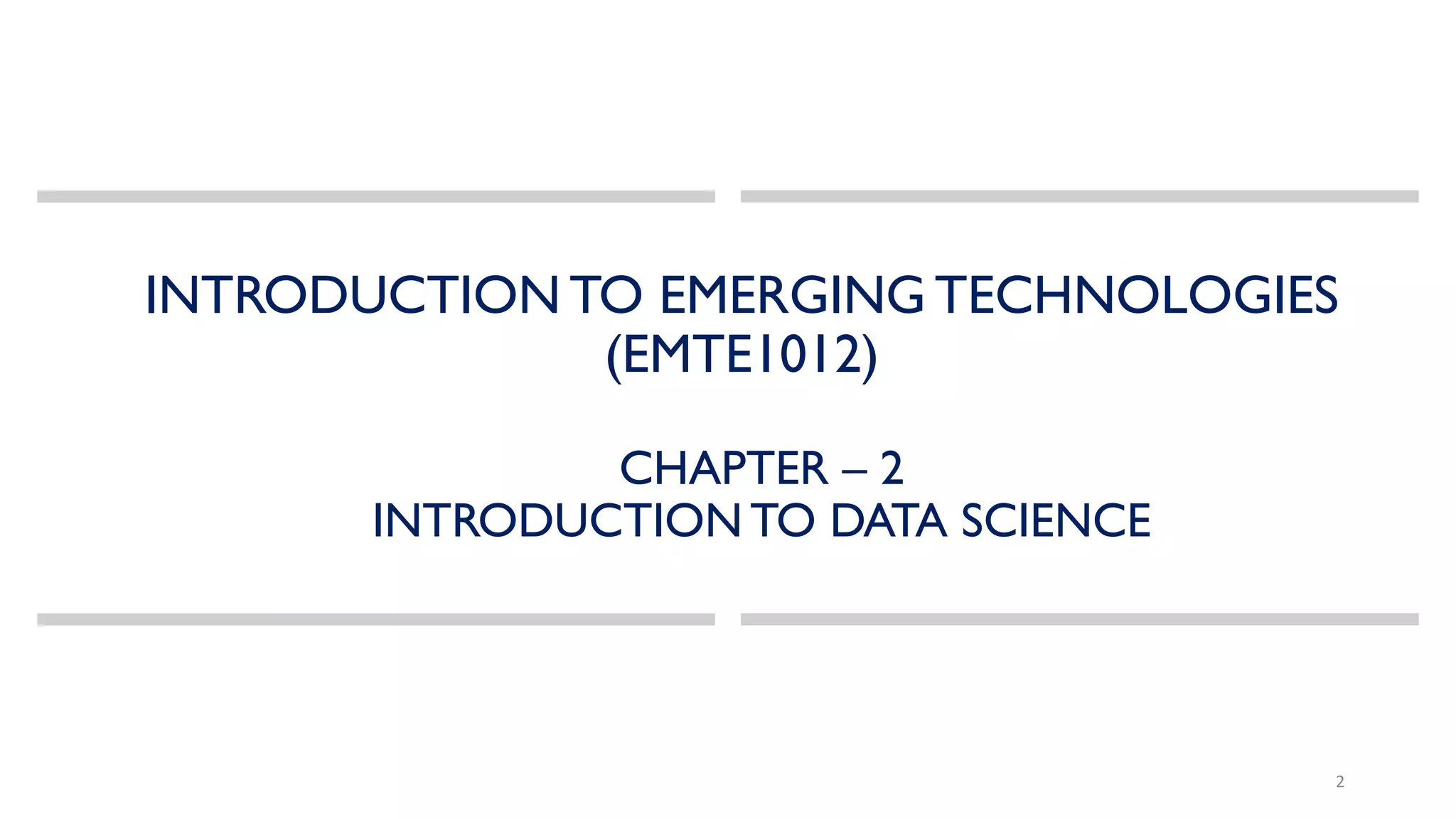 INTRODUCTION TO EMERGING TECHNOLOGIES
(EMTE1012)

CHAPTER – 2
INTRODUCTION TO DATA SCIENCE

2